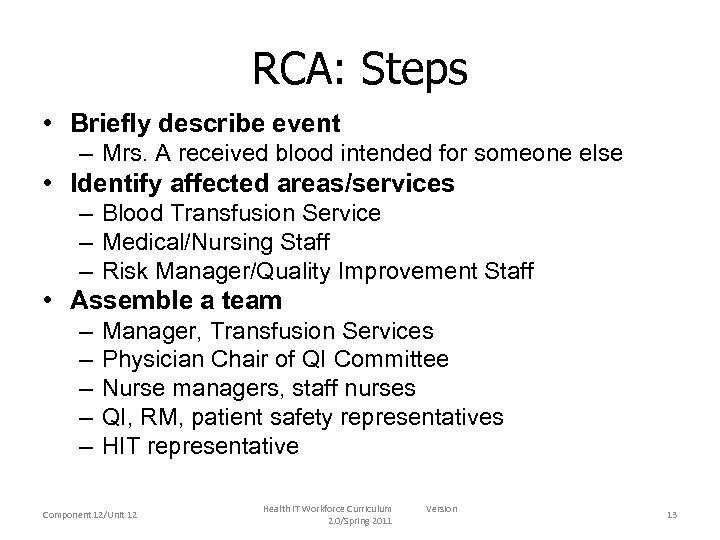 RCA: Steps

• Briefly describe event
– Mrs. A received blood intended for someone else
• Identify affected areas/services
– Blood Transfusion Service
– Medical/Nursing Staff
– Risk Manager/Quality Improvement Staff
• Assemble a team
– Manager, Transfusion Services
– Physician Chair of QI Committee
– Nurse managers, staff nurses
– QI, RM, patient safety representatives
– HIT representative

Component 12/Unit 12

Health IT Workforce Curriculum Version 2.0/Spring 2011

13